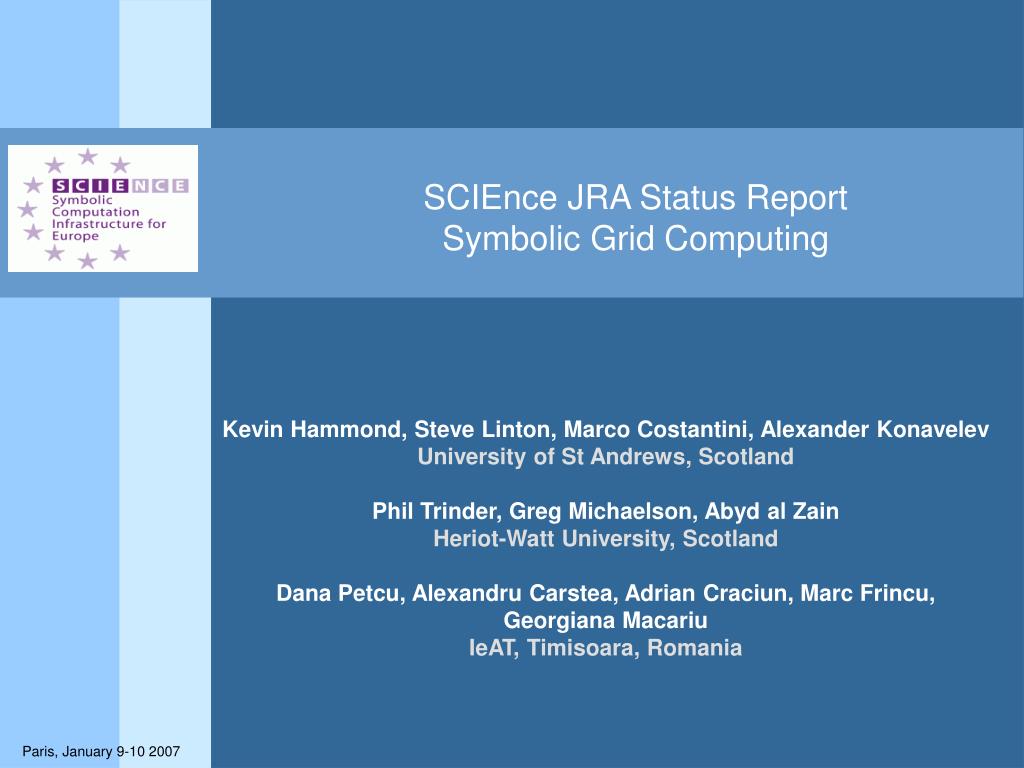 SCIENCE
Symbolic Computation Infrastructure for Europe

SCIEnce JRA Status Report
Symbolic Grid Computing

Kevin Hammond, Steve Linton, Marco Costantini, Alexander Konavelev
University of St Andrews, Scotland

Phil Trinder, Greg Michaelson, Abyd al Zain
Heriot-Watt University, Scotland

Dana Petcu, Alexandru Carstea, Adrian Craciun, Marc Frincu, Georgiana Macariu
IeAT, Timisoara, Romania

Paris, January 9-10 2007